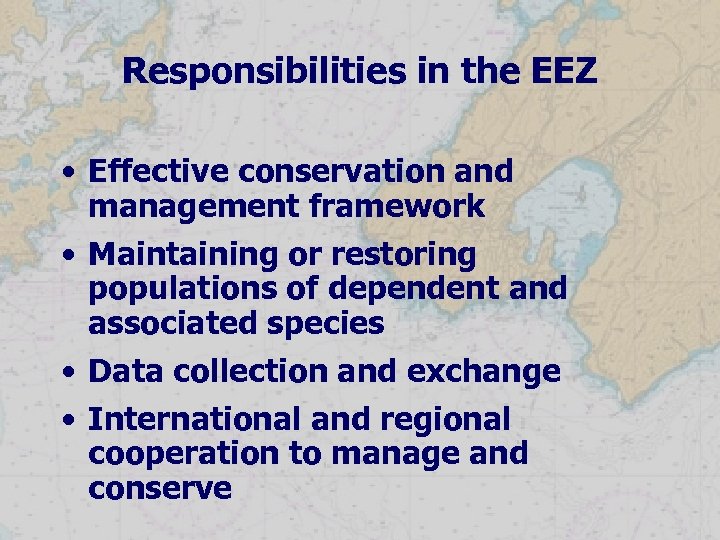 Responsibilities in the EEZ

• Effective conservation and management framework
• Maintaining or restoring populations of dependent and associated species
• Data collection and exchange
• International and regional cooperation to manage and conserve